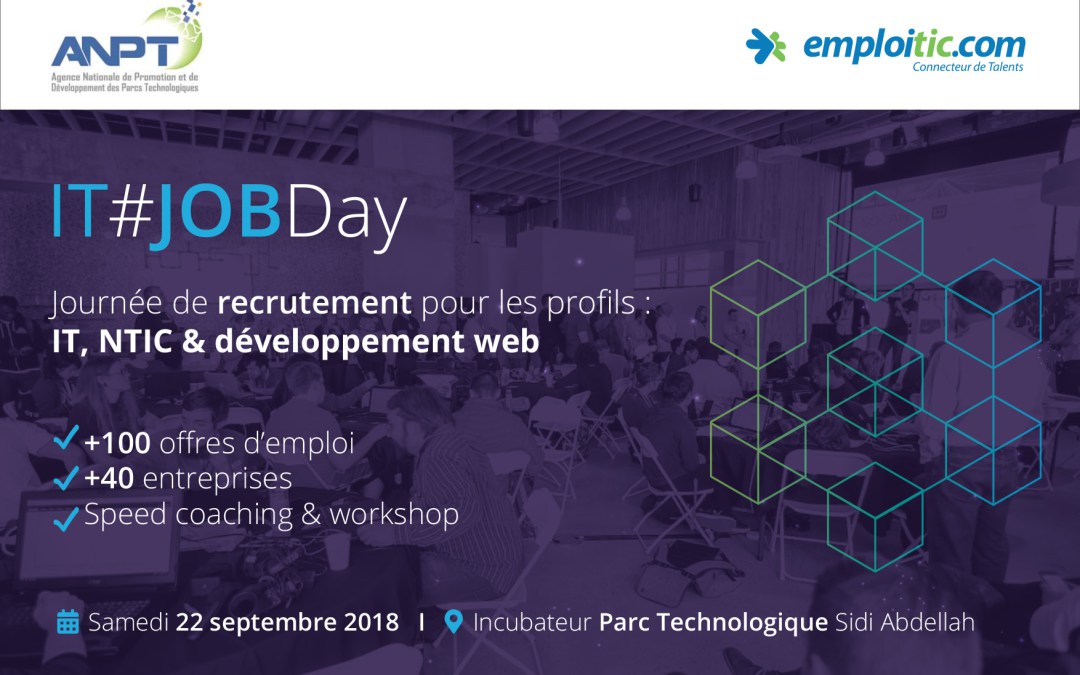 ANPT
Agence Nationale de Promotion et de Développement des Parcs Technologiques

emploitic.com
Connecteur de Talents

IT#JOBDay

Journée de recrutement pour les profils :
IT, NTIC & développement web

+100 offres d'emploi
+40 entreprises
Speed coaching & workshop

Samedi 22 septembre 2018 I Incubateur Parc Technologique Sidi Abdellah